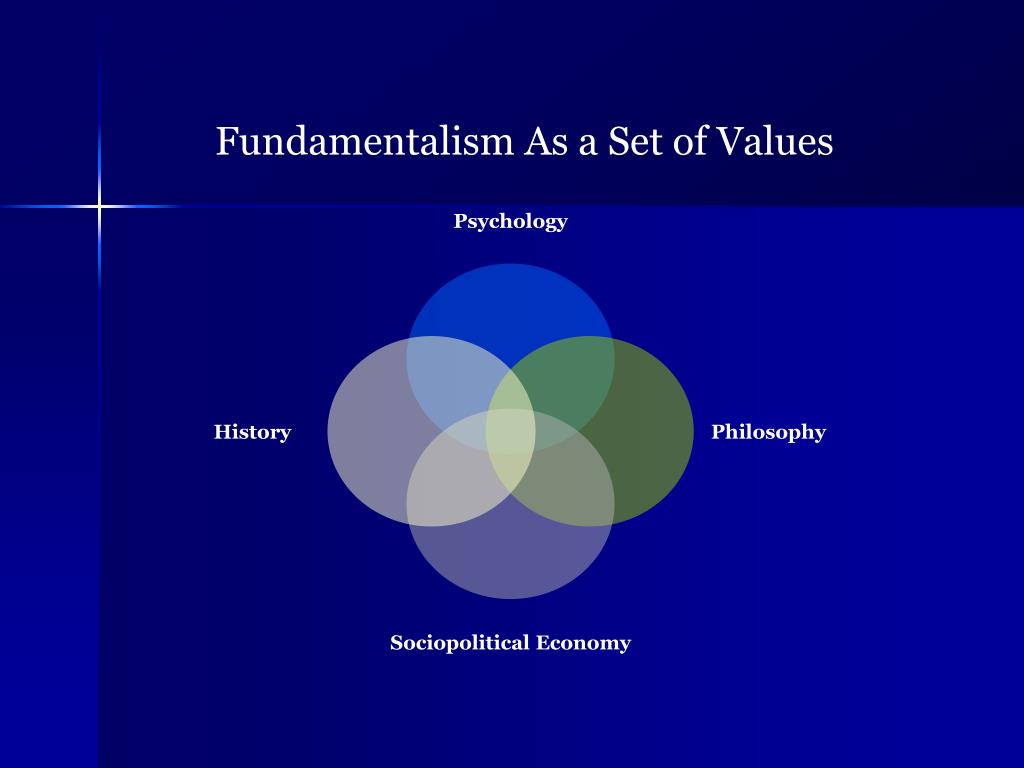 Fundamentalism As a Set of Values

Psychology

History

Philosophy

Sociopolitical Economy